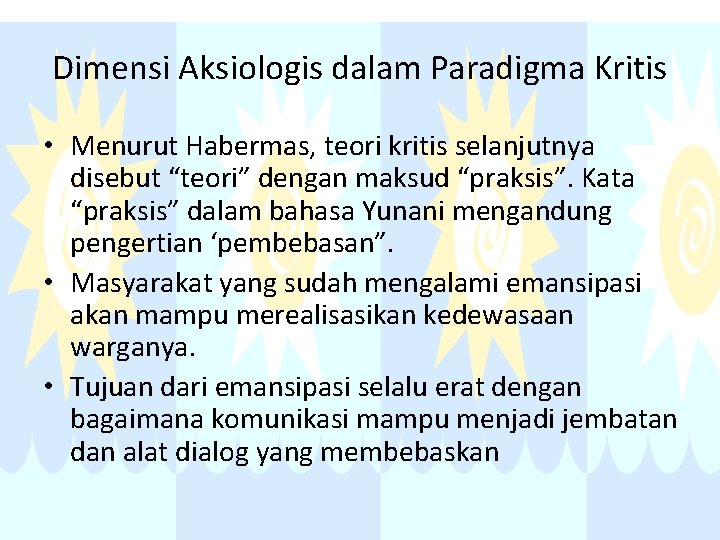 Dimensi Aksiologis dalam Paradigma Kritis

• Menurut Habermas, teori kritis selanjutnya disebut “teori” dengan maksud “praksis”. Kata “praksis” dalam bahasa Yunani mengandung pengertian ‘pembebasan”.
• Masyarakat yang sudah mengalami emansipasi akan mampu merealisasikan kedewasaan warganya.
• Tujuan dari emansipasi selalu erat dengan bagaimana komunikasi mampu menjadi jembatan dan alat dialog yang membebaskan